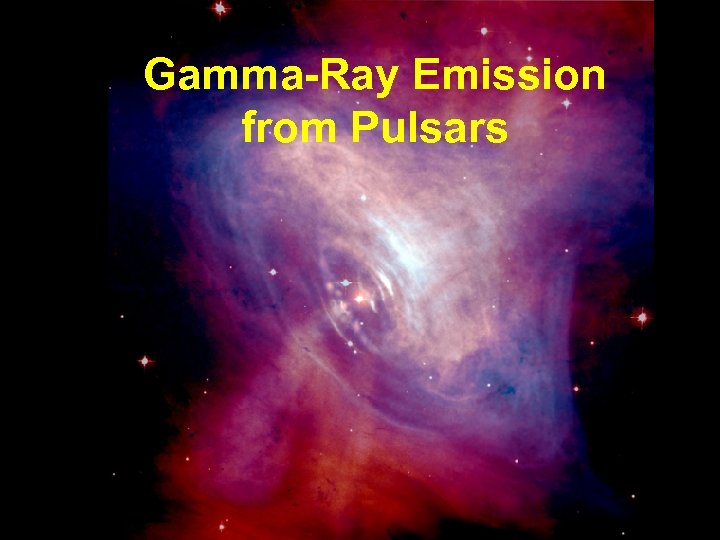 Gamma-Ray Emission from Pulsars